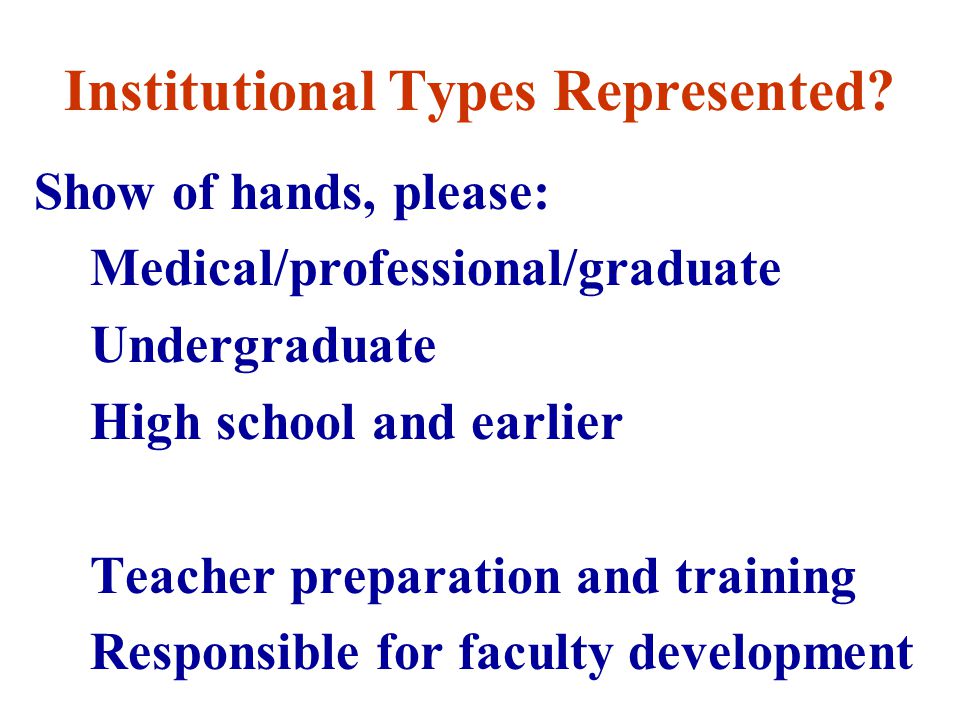 Institutional Types Represented?

Show of hands, please:

Medical/professional/graduate
Undergraduate
High school and earlier

Teacher preparation and training
Responsible for faculty development